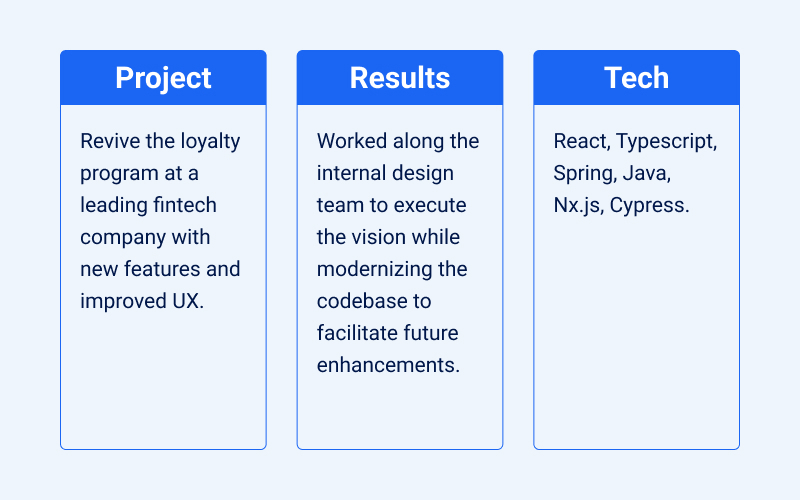 Project

Revive the loyalty program at a leading fintech company with new features and improved UX.

Results

Worked along the internal design team to execute the vision while modernizing the codebase to facilitate future enhancements.

Tech

React, Typescript, Spring, Java, Nx.js, Cypress.